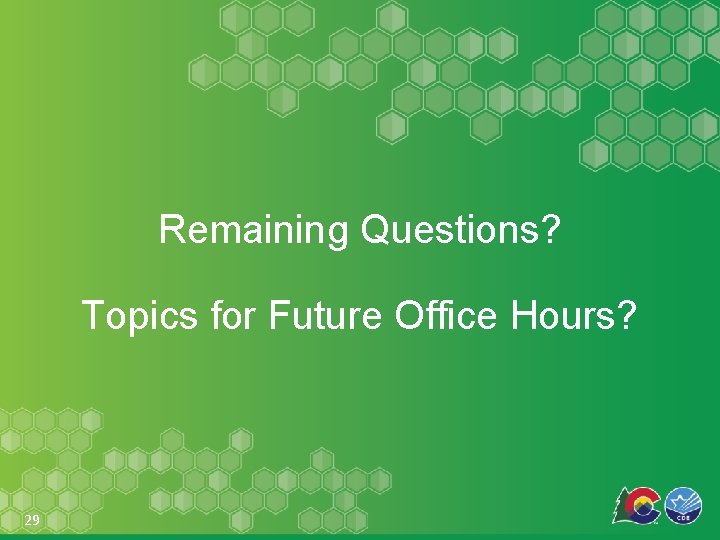 Remaining Questions?

Topics for Future Office Hours?

29

CDE